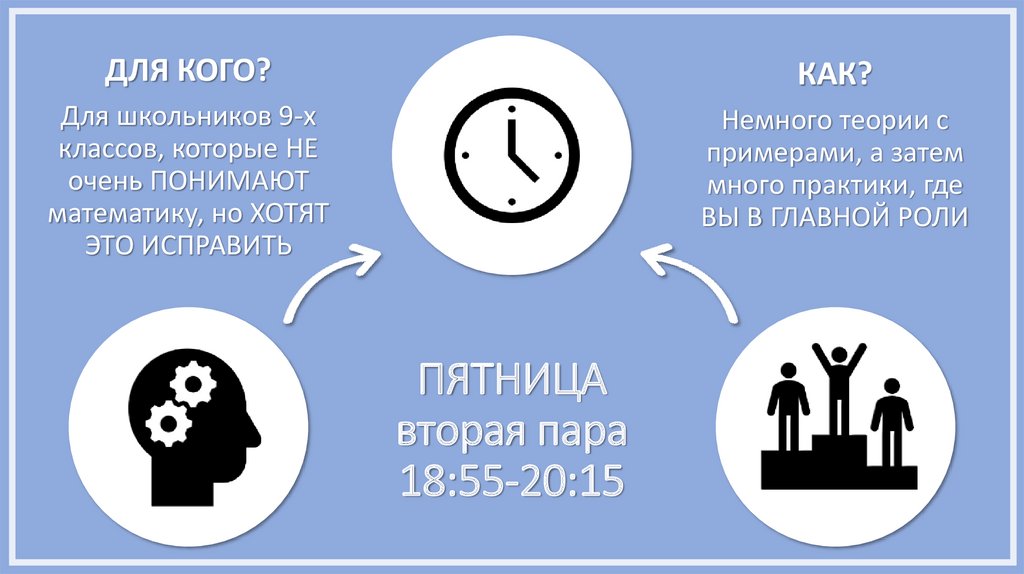 ДЛЯ КОГО?

Для школьников 9-х классов, которые НЕ очень ПОНИМАЮТ математику, но ХОТЯТ ЭТО ИСПРАВИТЬ

КАК?

Немного теории с примерами, а затем много практики, где ВЫ В ГЛАВНОЙ РОЛИ

ПЯТНИЦА
вторая пара
18:55-20:15